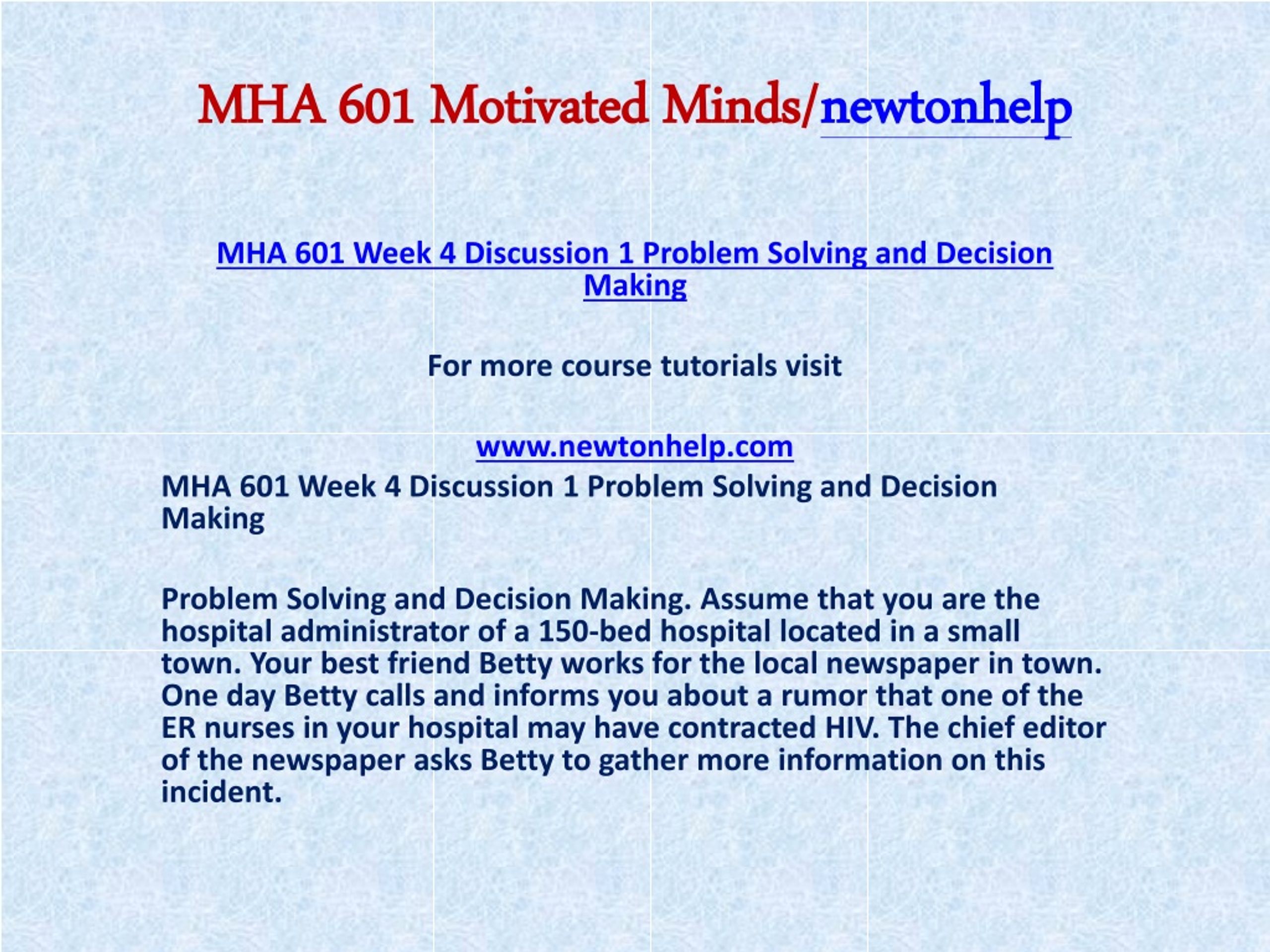 MHA 601 Motivated Minds/newtonhelp

MHA 601 Week 4 Discussion 1 Problem Solving and Decision Making

For more course tutorials visit

www.newtonhelp.com

MHA 601 Week 4 Discussion 1 Problem Solving and Decision Making

Problem Solving and Decision Making. Assume that you are the hospital administrator of a 150-bed hospital located in a small town. Your best friend Betty works for the local newspaper in town. One day Betty calls and informs you about a rumor that one of the ER nurses in your hospital may have contracted HIV. The chief editor of the newspaper asks Betty to gather more information on this incident.